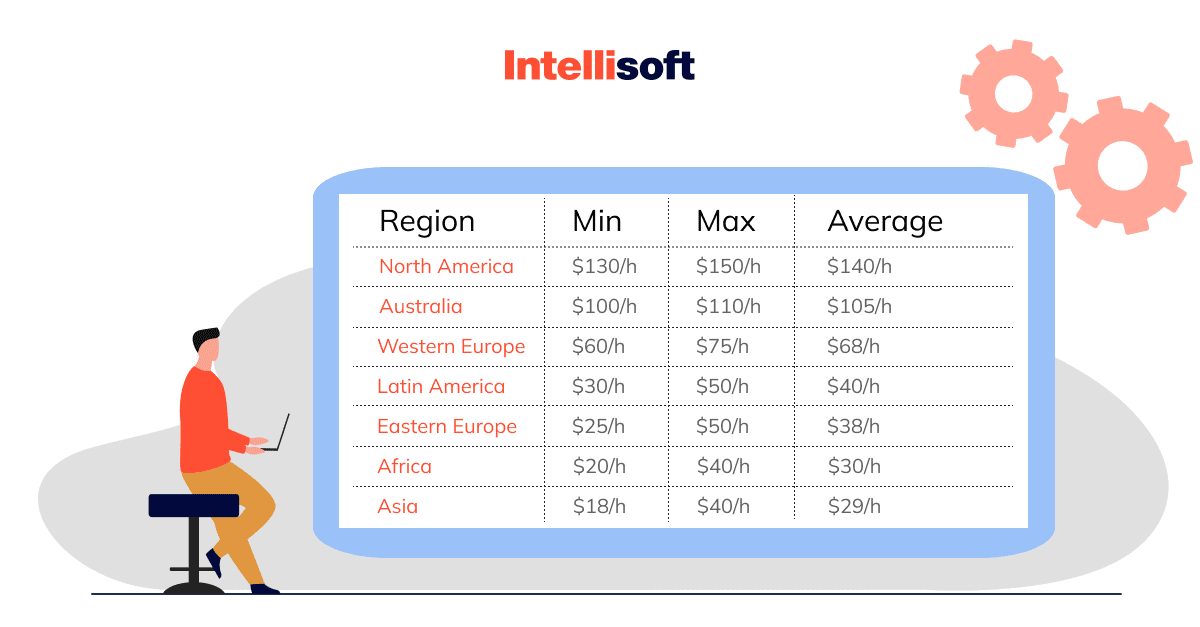 Intellisoft

| Region | Min | Max | Average |
|---|---|---|---|
| North America | \$130/h | \$150/h | \$140/h |
| Australia | \$100/h | \$110/h | \$105/h |
| Western Europe | \$60/h | \$75/h | \$68/h |
| Latin America | \$30/h | \$50/h | \$40/h |
| Eastern Europe | \$25/h | \$50/h | \$38/h |
| Africa | \$20/h | \$40/h | \$30/h |
| Asia | \$18/h | \$40/h | \$29/h |